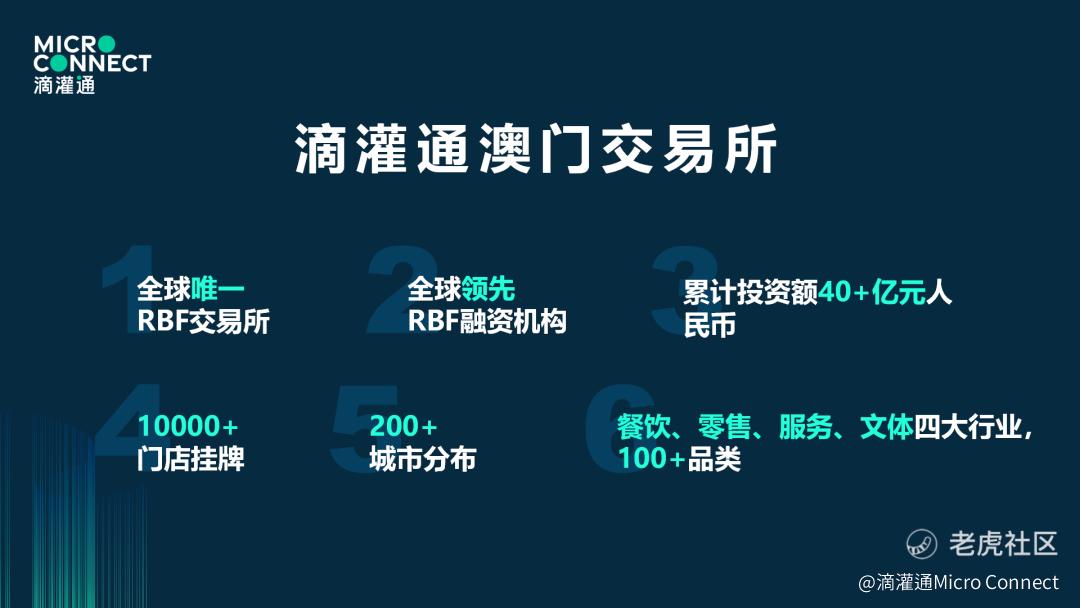 MICRO CONNECT
滴灌通

滴灌通澳门交易所

1
全球唯一
RBF交易所

2
全球领先
RBF融资机构

3
累计投资额40+亿元人民币

4
10000+
门店挂牌

5
200+
城市分布

6
餐饮、零售、服务、文体四大行业，100+品类

老虎社区
@滴灌通Micro Connect